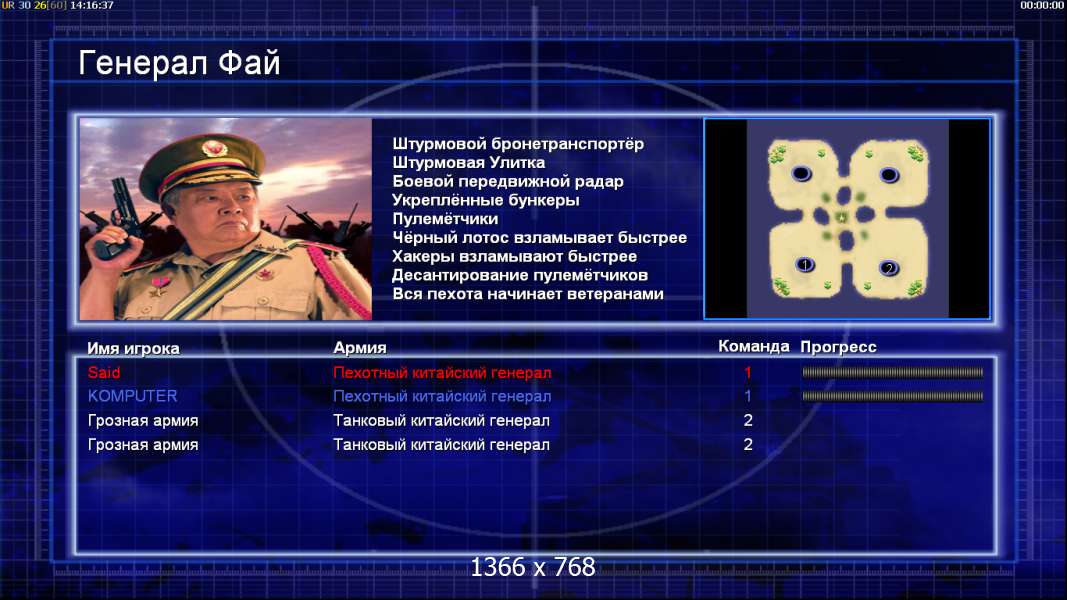 UR 30 26[60] 14:16:37

00:00:00

Генерал Фай

Штурмовой бронетранспортёр
Штурмовая Улитка
Боевой передвижной радар
Укреплённые бункеры
Пулемётчики
Чёрный лотос взламывает быстрее
Хакеры взламывают быстрее
Десантирование пулемётчиков
Вся пехота начинает ветеранами

1

2

| Имя игрока | Армия | Команда | Прогресс |
|---|---|---|---|
| Said | Пехотный китайский генерал | 1 | |
| KOMPUTER | Пехотный китайский генерал | 1 | |
| Грозная армия | Танковый китайский генерал | 2 | |
| Грозная армия | Танковый китайский генерал | 2 | |

1366 x 768